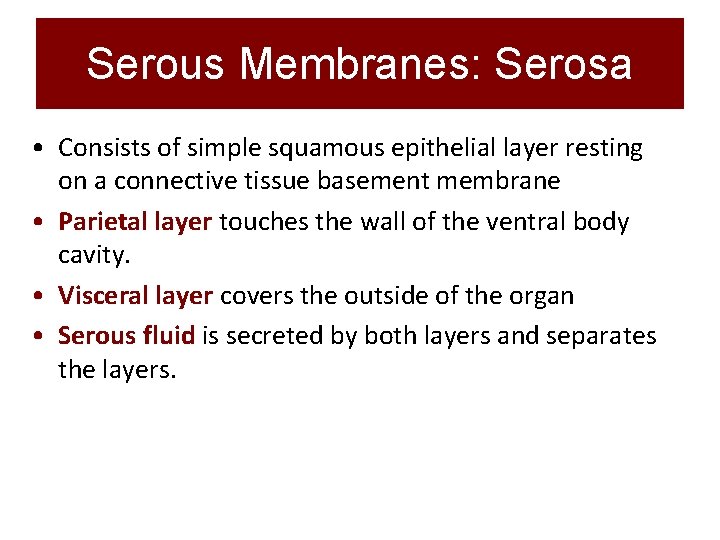 Serous Membranes: Serosa

• Consists of simple squamous epithelial layer resting on a connective tissue basement membrane
• Parietal layer touches the wall of the ventral body cavity.
• Visceral layer covers the outside of the organ
• Serous fluid is secreted by both layers and separates the layers.